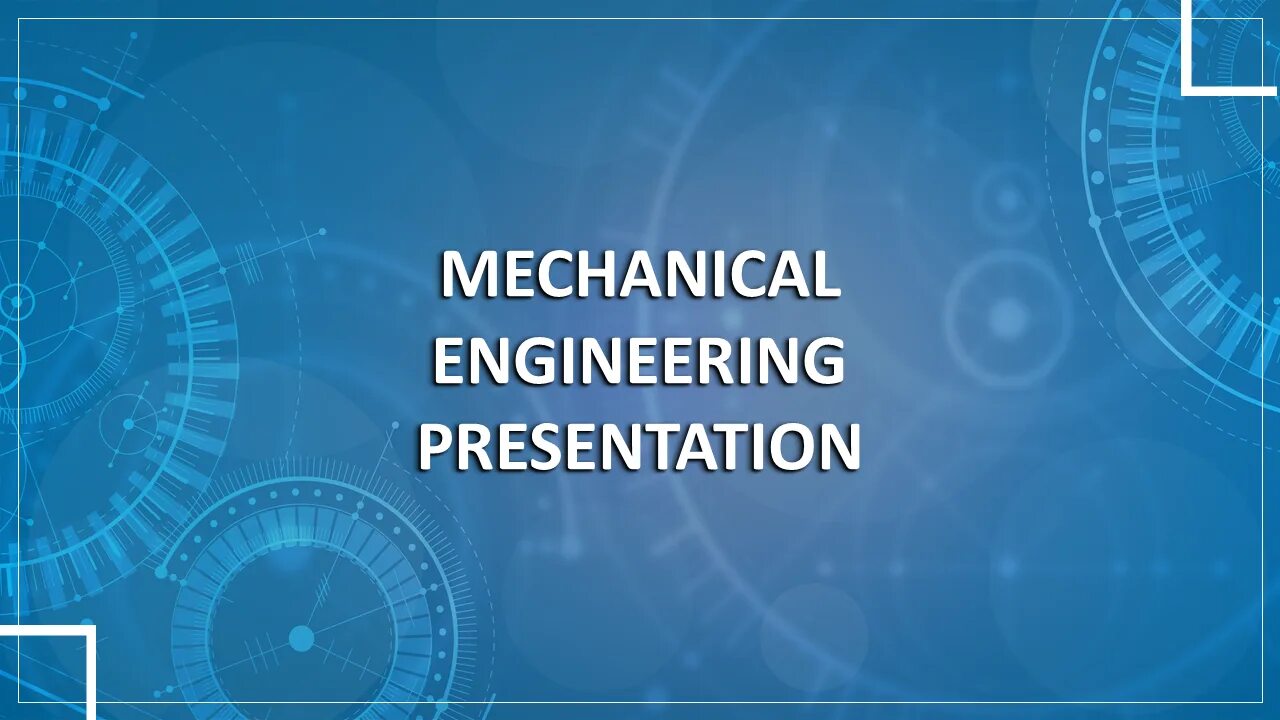 MECHANICAL ENGINEERING PRESENTATION